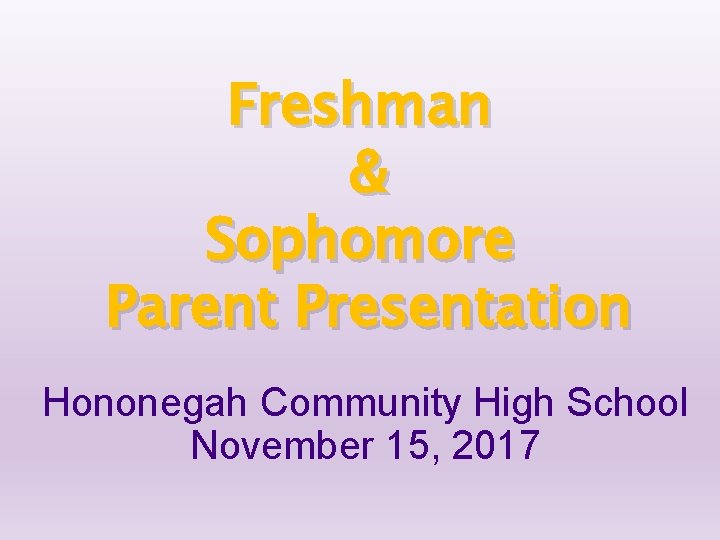 Freshman
&
Sophomore
Parent Presentation

Hononegah Community High School
November 15, 2017